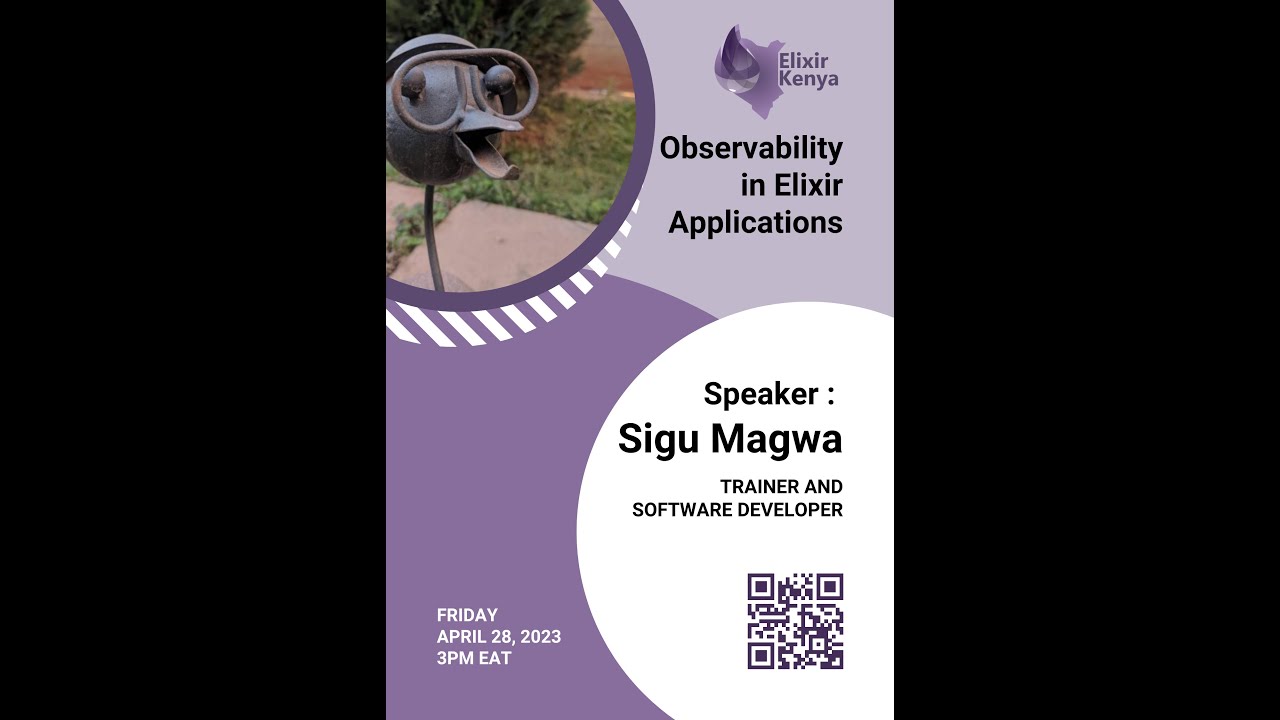 Elixir Kenya

Observability in Elixir Applications

Speaker :
Sigu Magwa

TRAINER AND SOFTWARE DEVELOPER

FRIDAY
APRIL 28, 2023
3PM EAT